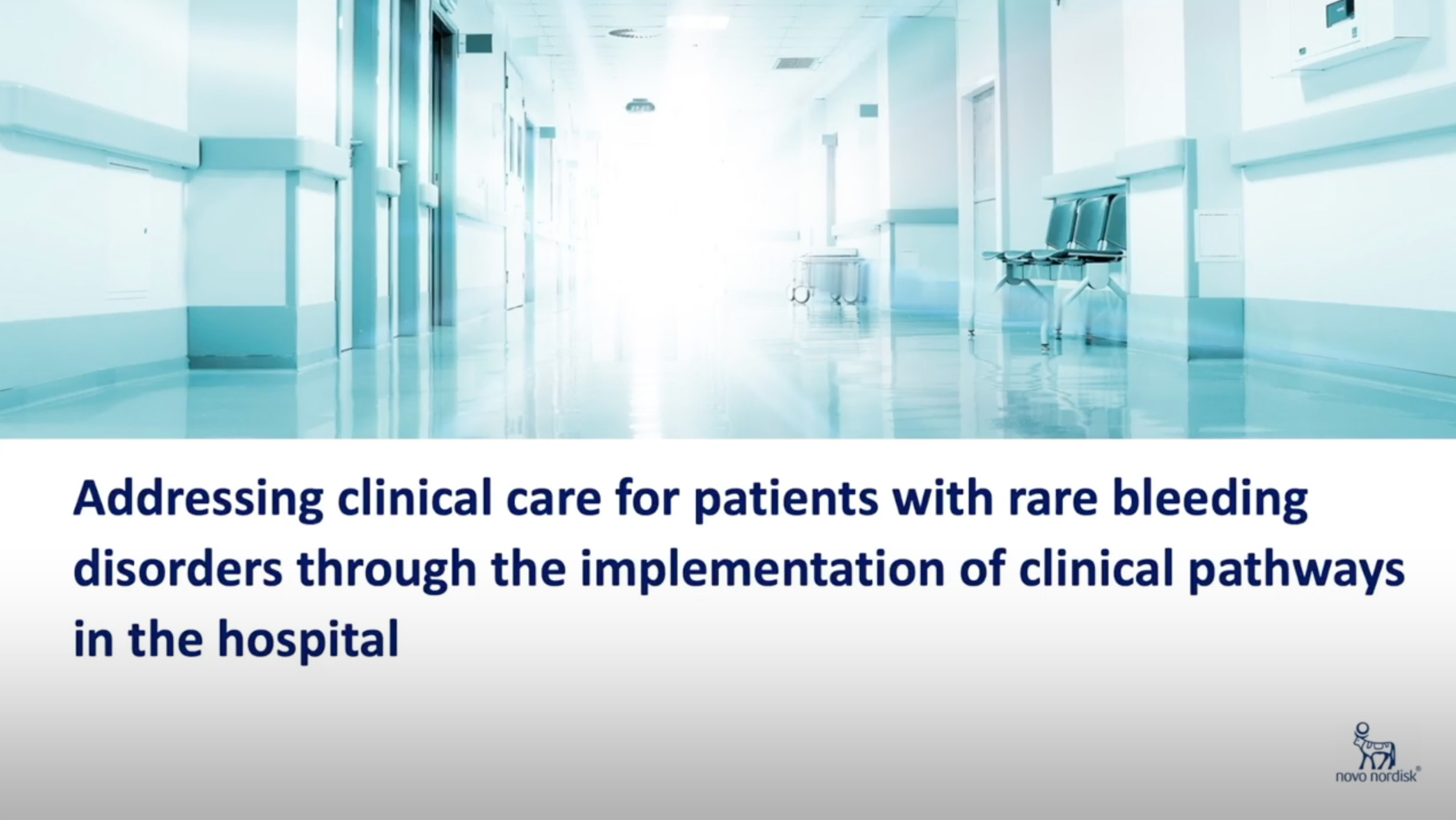 Addressing clinical care for patients with rare bleeding disorders through the implementation of clinical pathways in the hospital

novo nordisk®